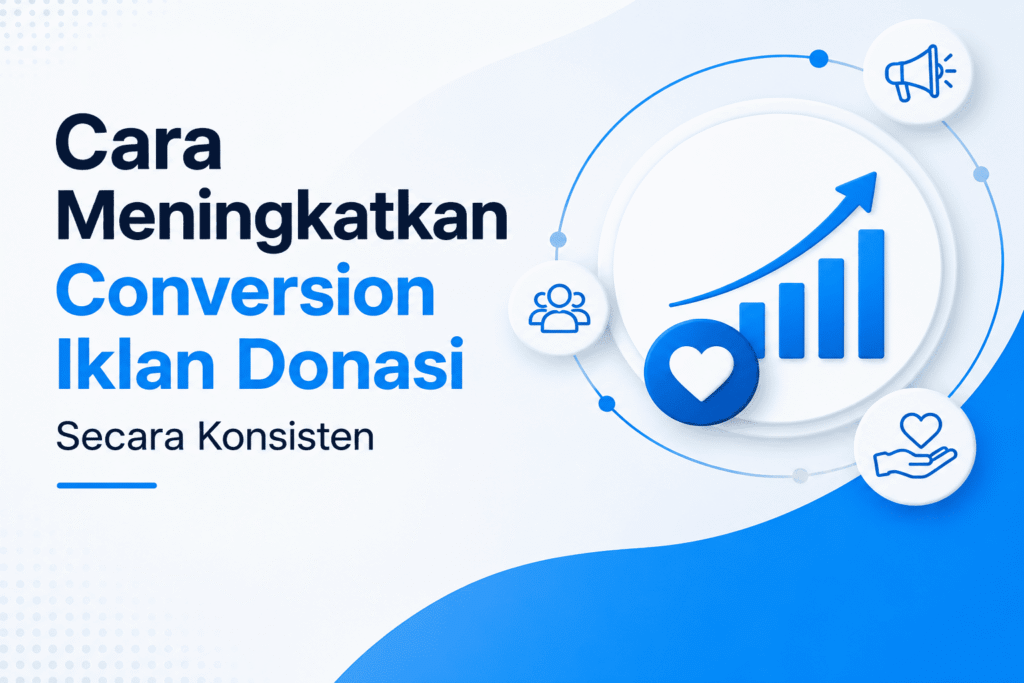 Cara Meningkatkan Conversion Iklan Donasi

Secara Konsisten